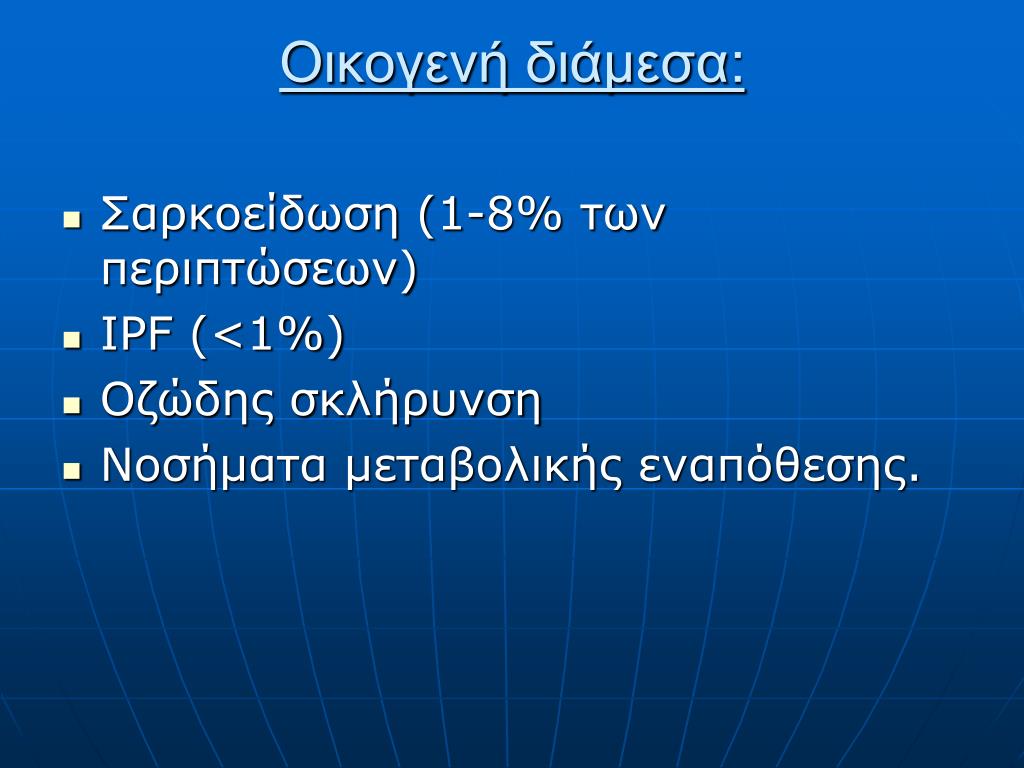 Οικογενή διάμεσα:

- Σαρκοείδωση (1-8% των περιπτώσεων)
- IPF (<1%)
- Οζώδης σκλήρυνση
- Νοσήματα μεταβολικής εναπόθεσης.